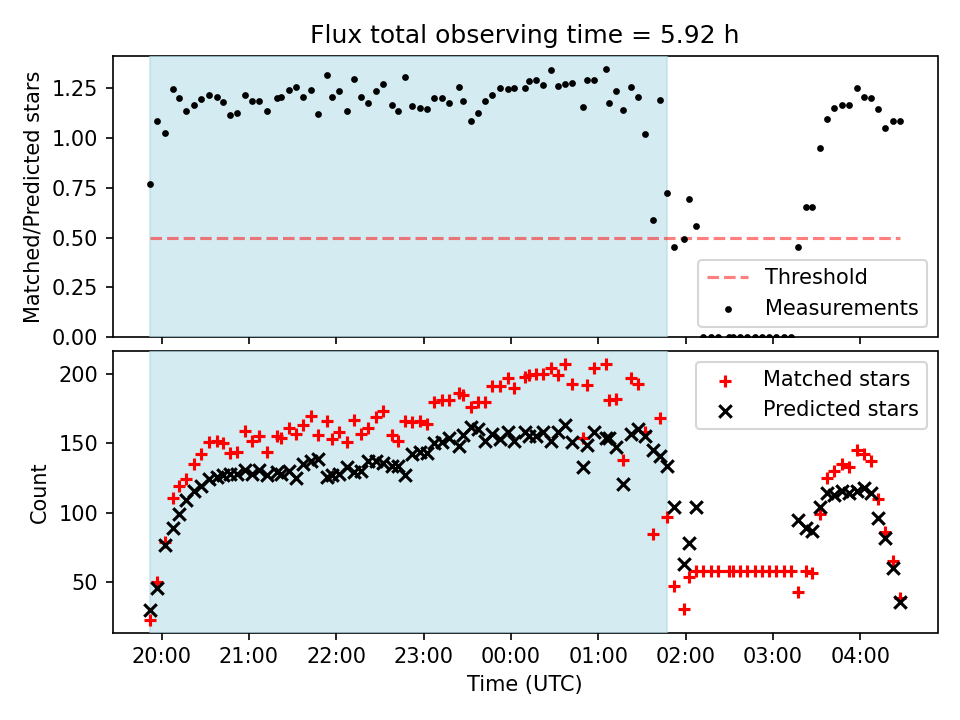 Flux total observing time = 5.92 h

Matched/Predicted stars

1.25
1.00
0.75
0.50
0.25
0.00

Threshold
Measurements

Count

200
150
100
50

Matched stars
Predicted stars

20:00 21:00 22:00 23:00 00:00 01:00 02:00 03:00 04:00

Time (UTC)